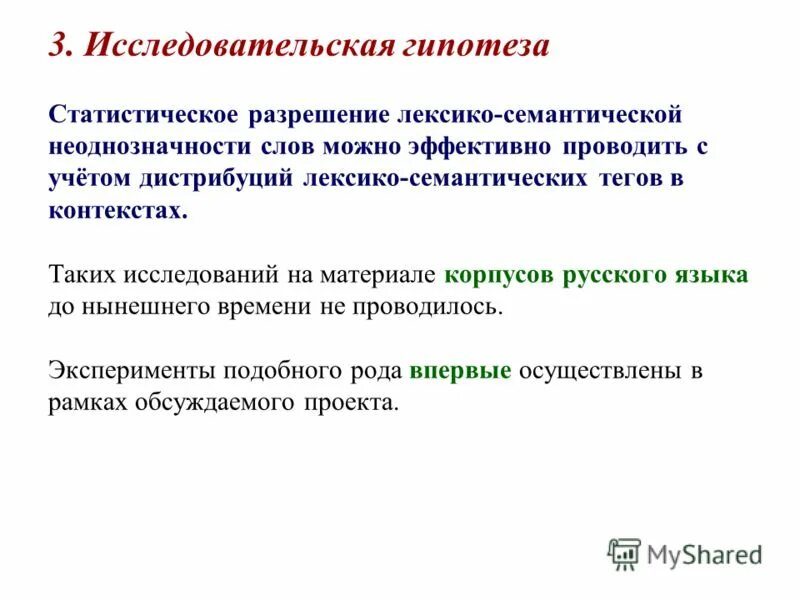 3. Исследовательская гипотеза

Статистическое разрешение лексико-семантической неоднозначности слов можно эффективно проводить с учётом дистрибуций лексико-семантических тегов в контекстах.

Таких исследований на материале корпусов русского языка до нынешнего времени не проводилось.

Эксперименты подобного рода впервые осуществлены в рамках обсуждаемого проекта.

MyShared